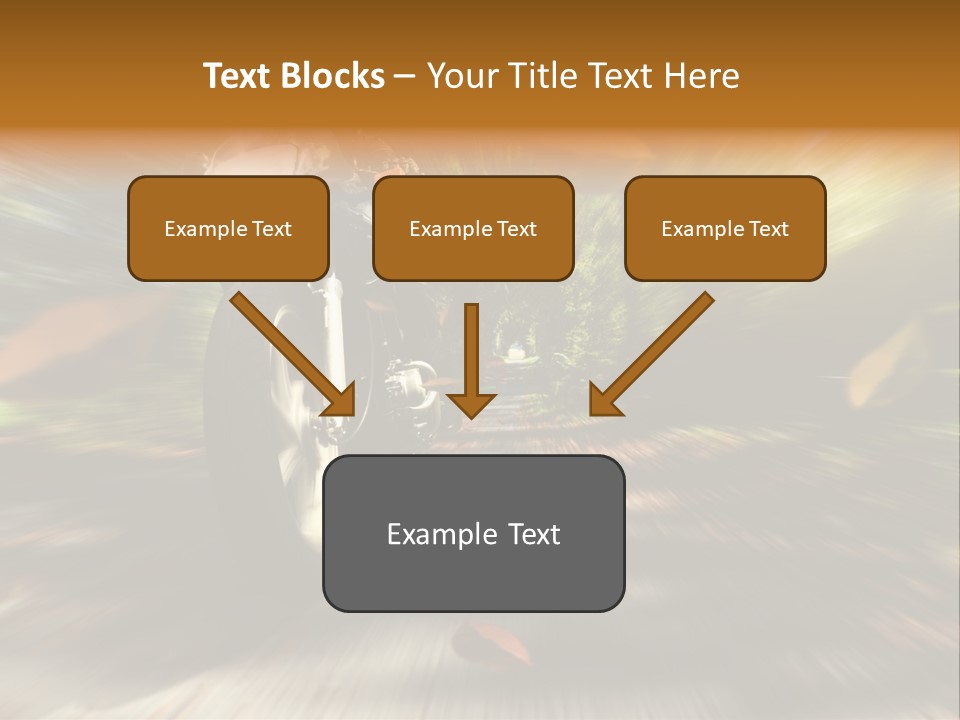 Text Blocks – Your Title Text Here

Example Text

Example Text

Example Text

Example Text